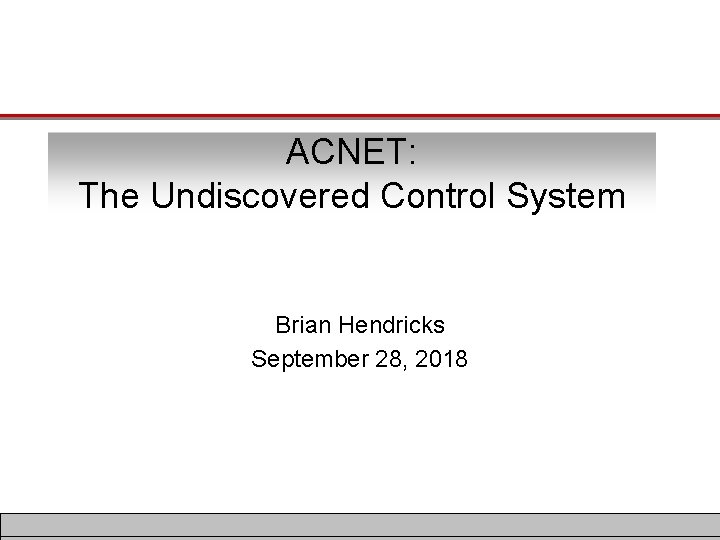 ACNET:
The Undiscovered Control System

Brian Hendricks
September 28, 2018